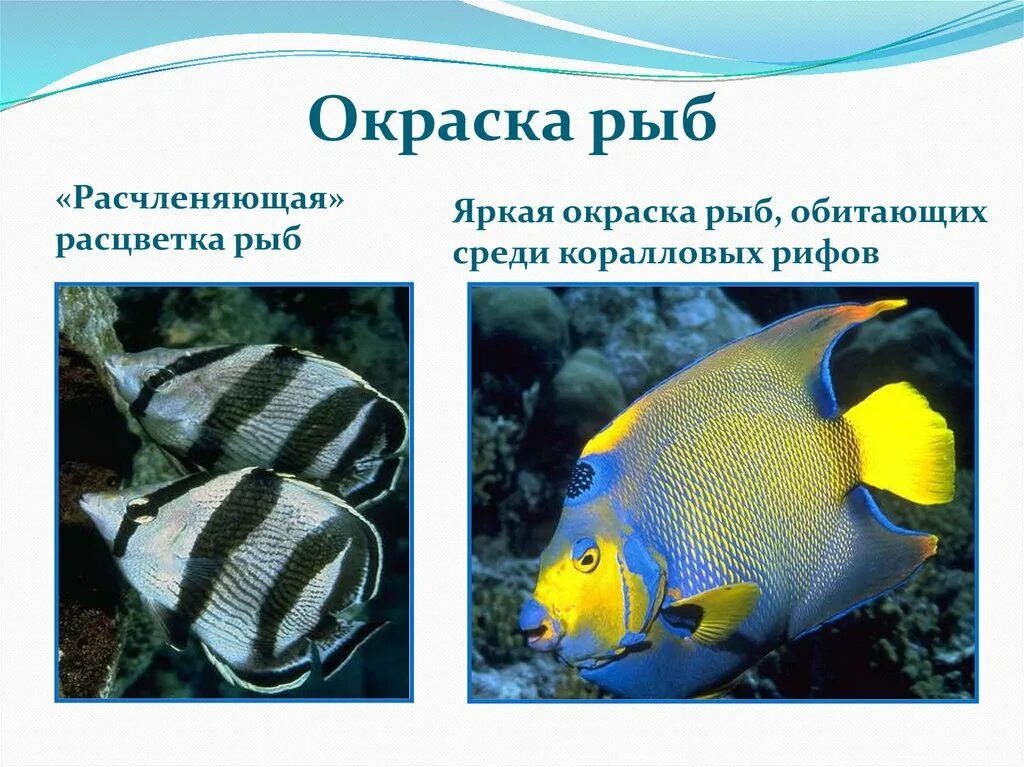 Окраска рыб

«Расчленяющая» расцветка рыб

Яркая окраска рыб, обитающих среди коралловых рифов